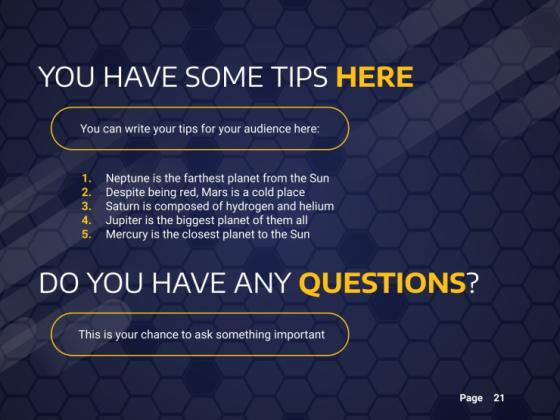 YOU HAVE SOME TIPS HERE

You can write your tips for your audience here:

1. Neptune is the farthest planet from the Sun
2. Despite being red, Mars is a cold place
3. Saturn is composed of hydrogen and helium
4. Jupiter is the biggest planet of them all
5. Mercury is the closest planet to the Sun

DO YOU HAVE ANY QUESTIONS?

This is your chance to ask something important

Page 21